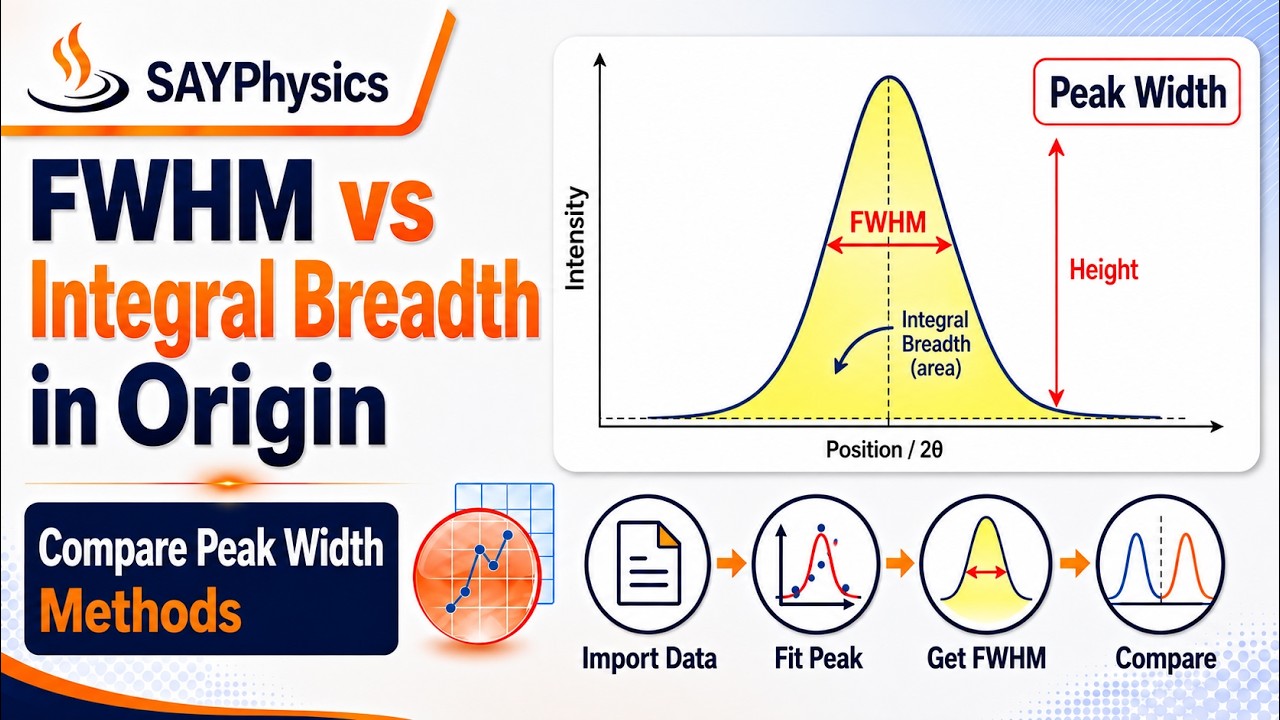 SAYPhysics

FWHM vs Integral Breadth in Origin

Compare Peak Width Methods

Peak Width

Intensity

FWHM

Height

Integral Breadth (area)

Position / 2θ

Import Data

Fit Peak

Get FWHM

Compare